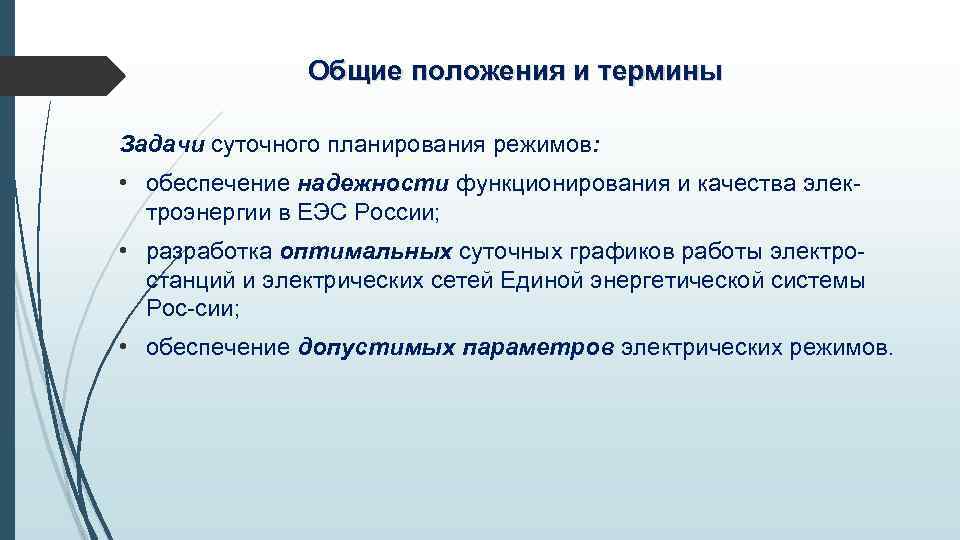 Общие положения и термины

Задачи суточного планирования режимов:

• обеспечение надежности функционирования и качества электроэнергии в ЕЭС России;

• разработка оптимальных суточных графиков работы электростанций и электрических сетей Единой энергетической системы Рос-сии;

• обеспечение допустимых параметров электрических режимов.